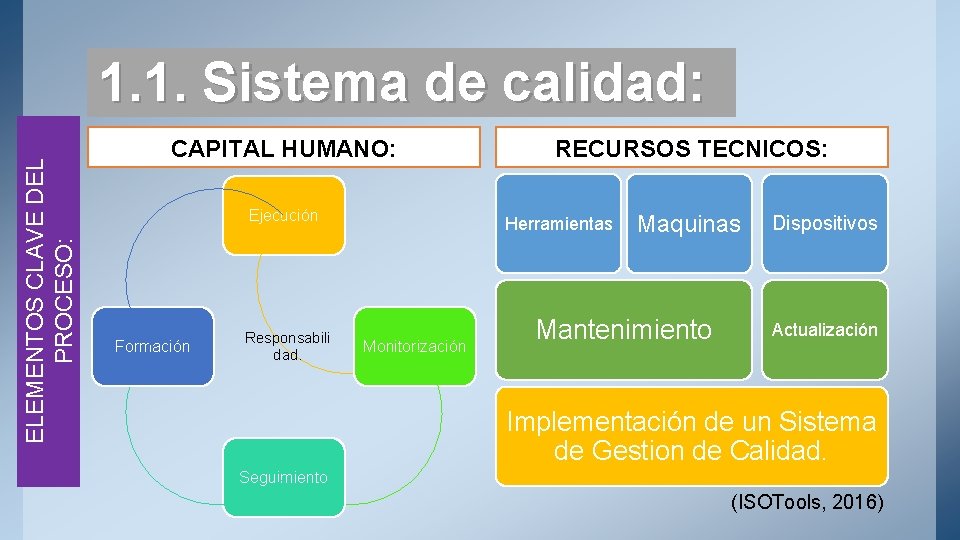 1.1. Sistema de calidad:

ELEMENTOS CLAVE DEL PROCESO:

CAPITAL HUMANO:

Ejecución

Formación

Responsabilidad.

Monitorización

Seguimiento

RECURSOS TECNICOS:

Herramientas

Maquinas

Dispositivos

Mantenimiento

Actualización

Implementación de un Sistema de Gestion de Calidad.

(ISOTools, 2016)